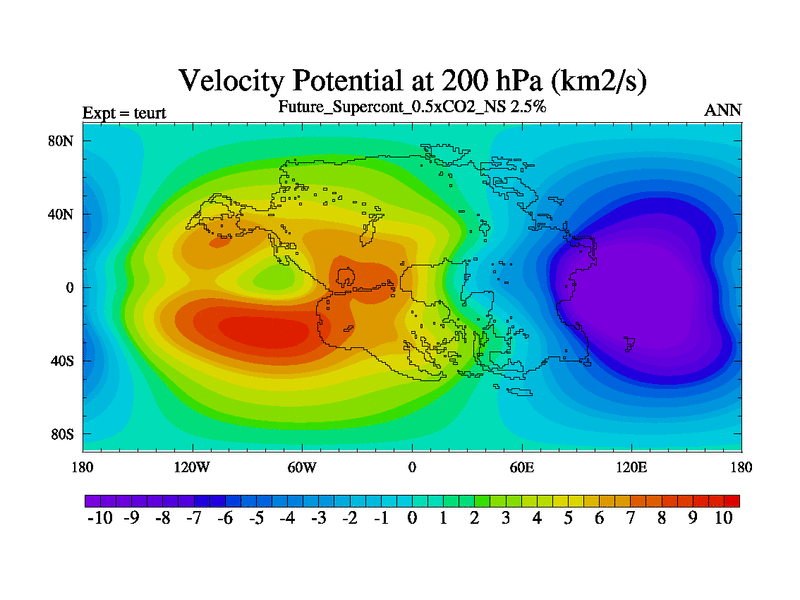 Velocity Potential at 200 hPa (km2/s)

Expt = teurt

Future_Supercont_0.5xCO2_NS 2.5%

ANN

80N

40N

0

40S

80S

180

120W

60W

0

60E

120E

180

-10 -9 -8 -7 -6 -5 -4 -3 -2 -1 0 1 2 3 4 5 6 7 8 9 10